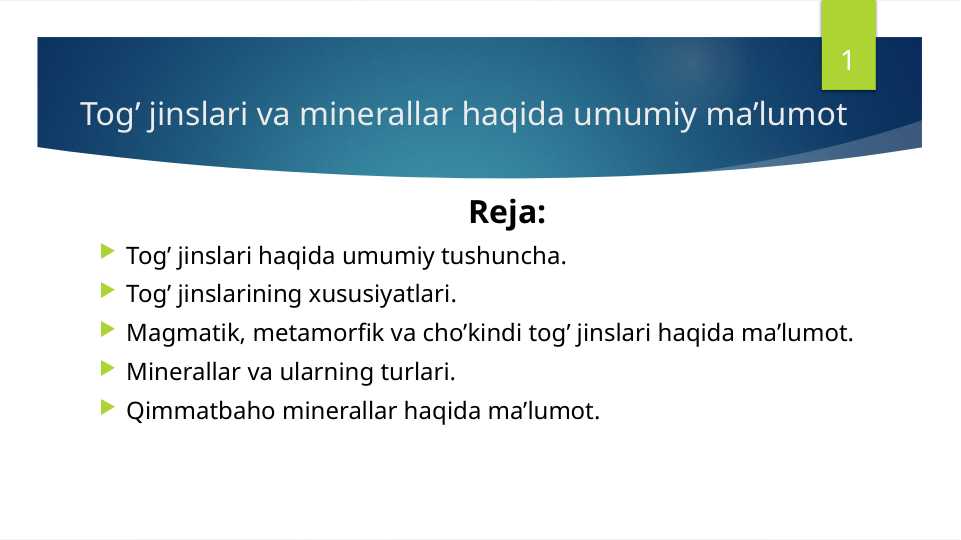 1

Tog’ jinslari va minerallar haqida umumiy ma’lumot

Reja:

Tog’ jinslari haqida umumiy tushuncha.

Tog’ jinslarining xususiyatlari.

Magmatik, metamorfik va cho’kindi tog’ jinslari haqida ma’lumot.

Minerallar va ularning turlari.

Qimmatbaho minerallar haqida ma’lumot.